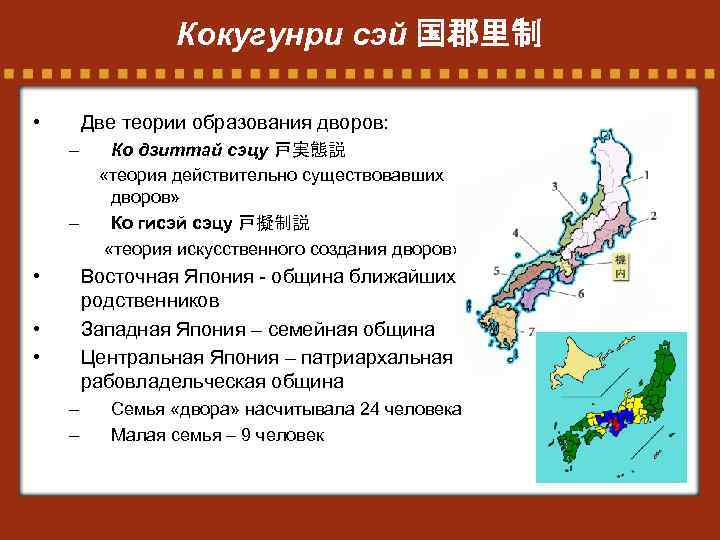 Кокугунри сэй 国郡里制

• Две теории образования дворов:
– Ко дзиттай сэцу 戸実態説
«теория действительно существовавших дворов»
– Ко гисэй сэцу 戸擬制説
«теория искусственного создания дворов»
• Восточная Япония - община ближайших родственников
• Западная Япония – семейная община
• Центральная Япония – патриархальная рабовладельческая община
– Семья «двора» насчитывала 24 человека
– Малая семья – 9 человек

1
2
3
4
5
6
7
畿内